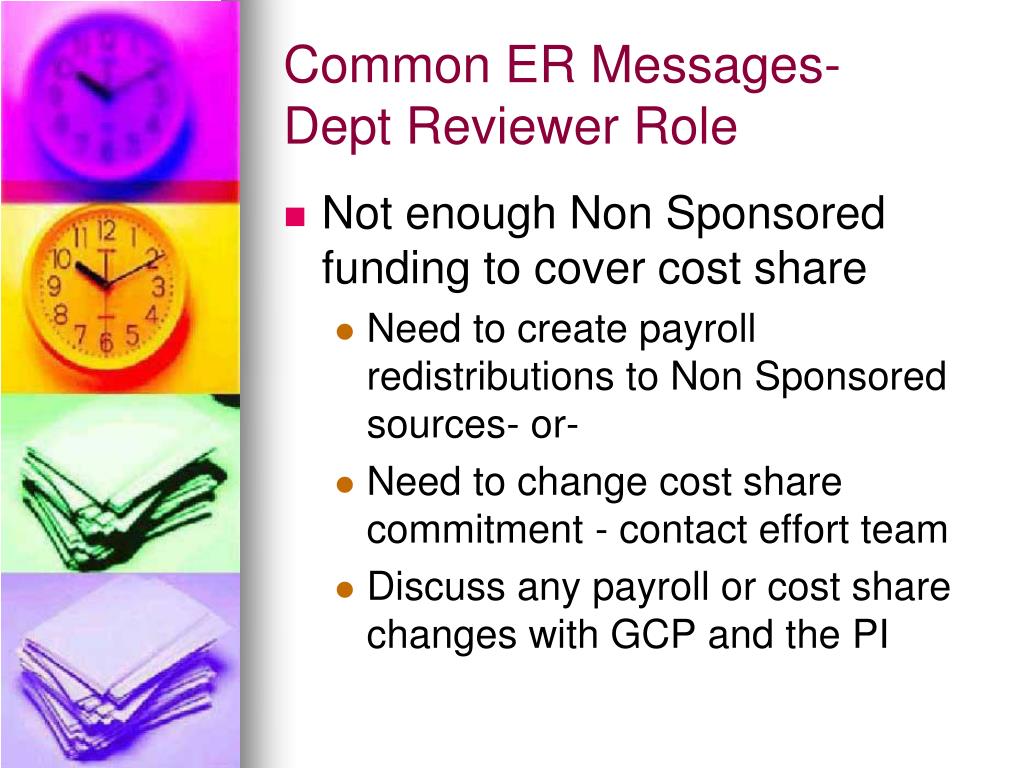 Common ER Messages- Dept Reviewer Role

Not enough Non Sponsored funding to cover cost share

Need to create payroll redistributions to Non Sponsored sources- or-

Need to change cost share commitment - contact effort team

Discuss any payroll or cost share changes with GCP and the PI